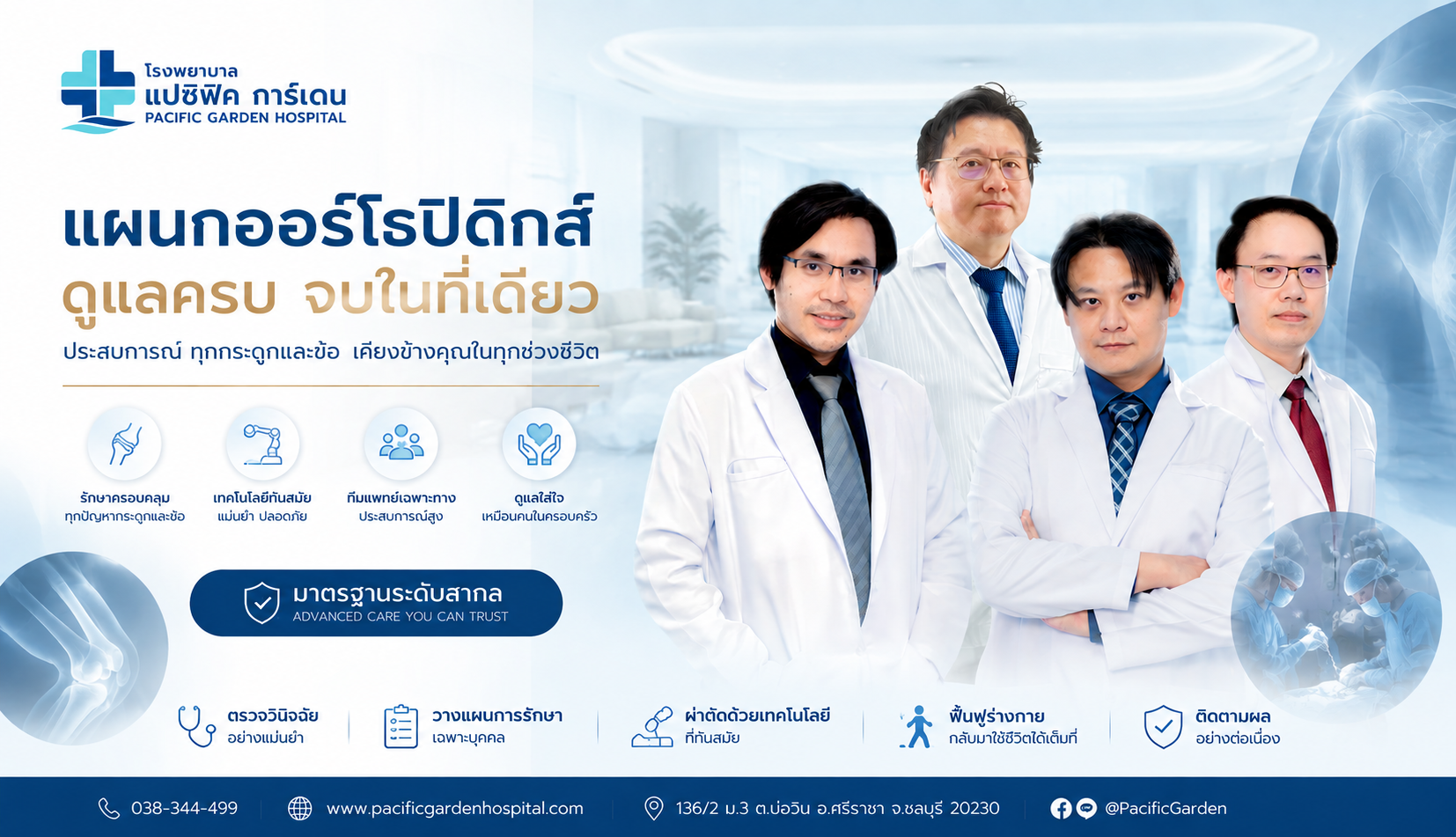 โรงพยาบาล
แปซิฟิค การ์เดน
PACIFIC GARDEN HOSPITAL

แผนกออร์โธปิดิกส์
ดูแลครบ จบในที่เดียว

ประสบการณ์ ทุกกระดูกและข้อ เคียงข้างคุณในทุกช่วงชีวิต

รักษาครอบคลุม
ทุกปัญหากระดูกและข้อ

เทคโนโลยีทันสมัย
แม่นยำ ปลอดภัย

ทีมแพทย์เฉพาะทาง
ประสบการณ์สูง

ดูแลใส่ใจ
เหมือนคนในครอบครัว

มาตรฐานระดับสากล
ADVANCED CARE YOU CAN TRUST

ตรวจวินิจฉัย
อย่างแม่นยำ

วางแผนการรักษา
เฉพาะบุคคล

ผ่าตัดด้วยเทคโนโลยี
ที่ทันสมัย

ฟื้นฟูร่างกาย
กลับมาใช้ชีวิตได้เต็มที่

ติดตามผล
อย่างต่อเนื่อง

038-344-499 www.pacificgardenhospital.com 136/2 ม.3 ต.บ่อวิน อ.ศรีราชา จ.ชลบุรี 20230 @PacificGarden